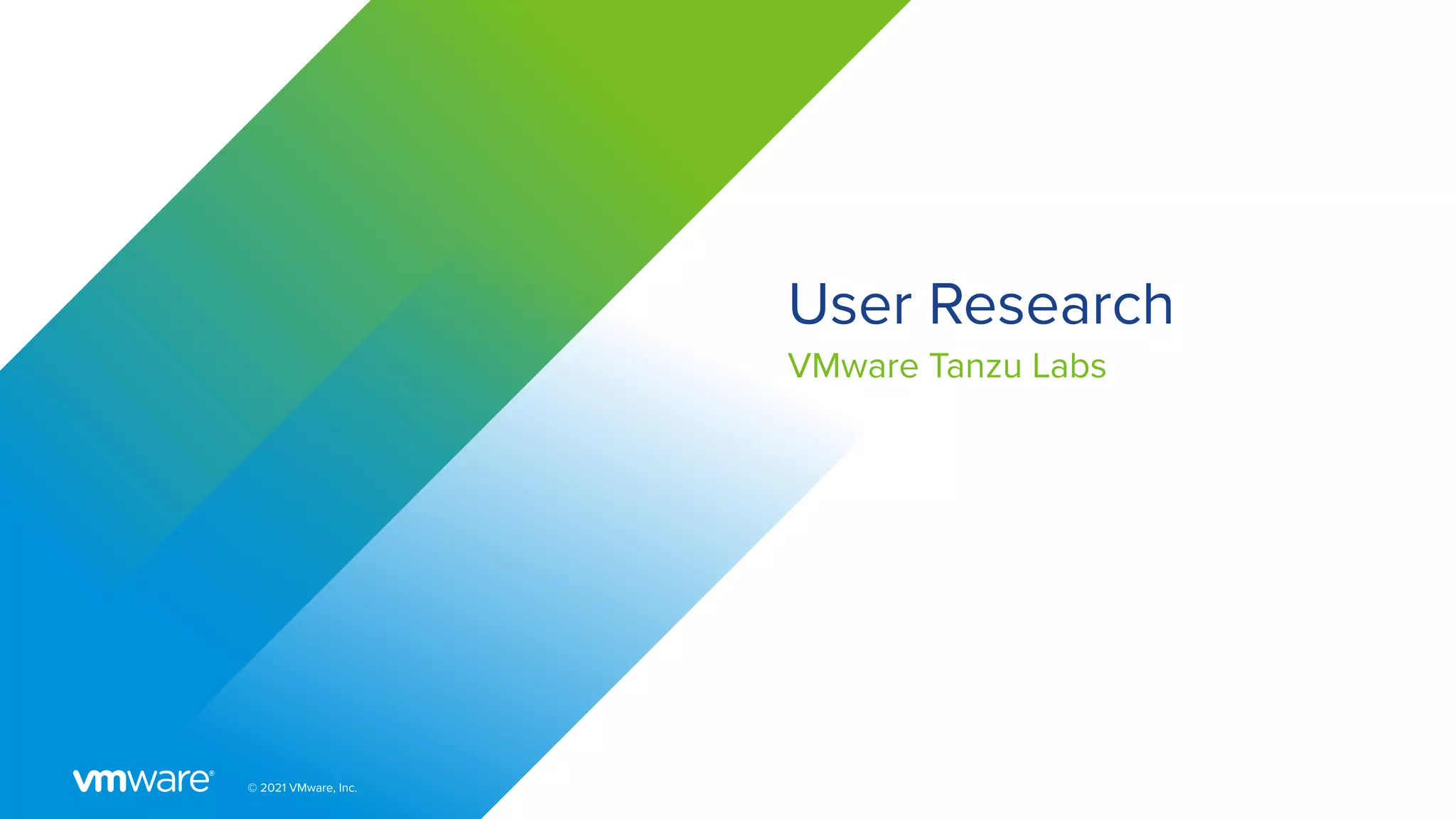 User Research

VMware Tanzu Labs

vmware®

© 2021 VMware, Inc.